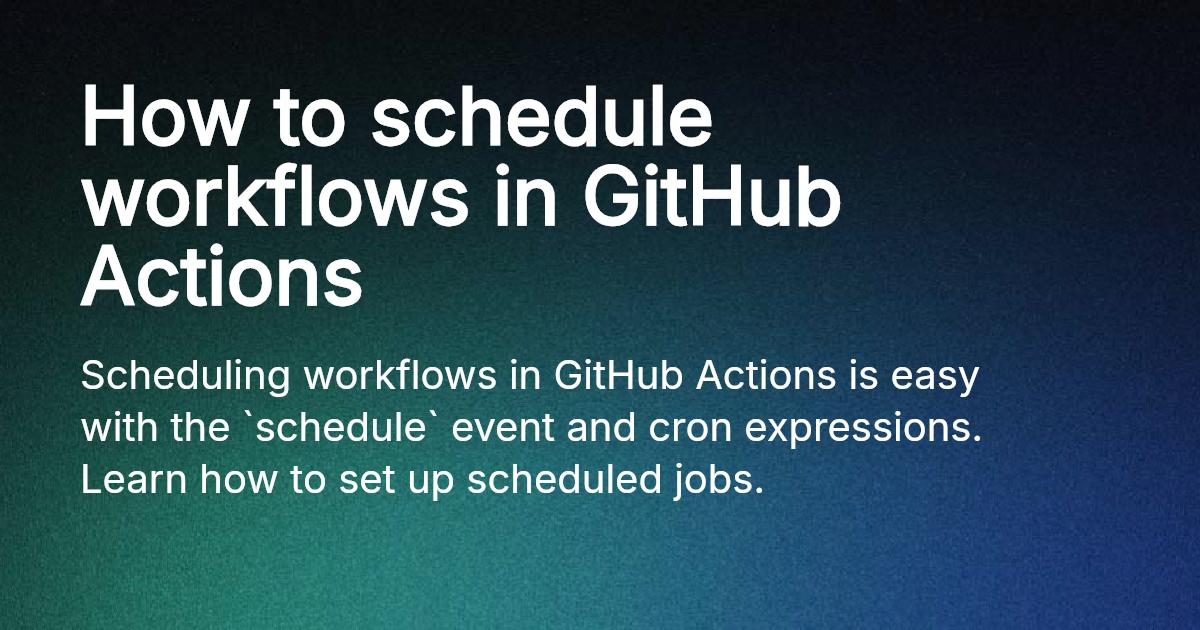 How to schedule workflows in GitHub Actions

Scheduling workflows in GitHub Actions is easy with the `schedule` event and cron expressions. Learn how to set up scheduled jobs.